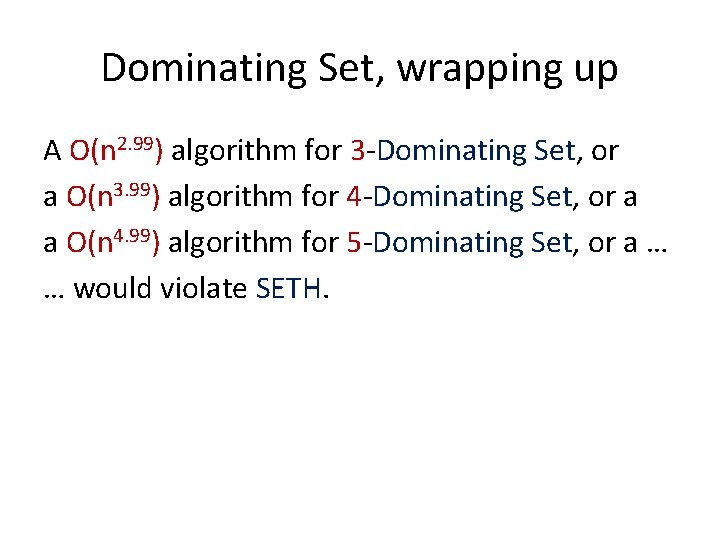 Dominating Set, wrapping up

A $O(n^{2.99})$ algorithm for 3-Dominating Set, or
a $O(n^{3.99})$ algorithm for 4-Dominating Set, or a
a $O(n^{4.99})$ algorithm for 5-Dominating Set, or a …
… would violate SETH.